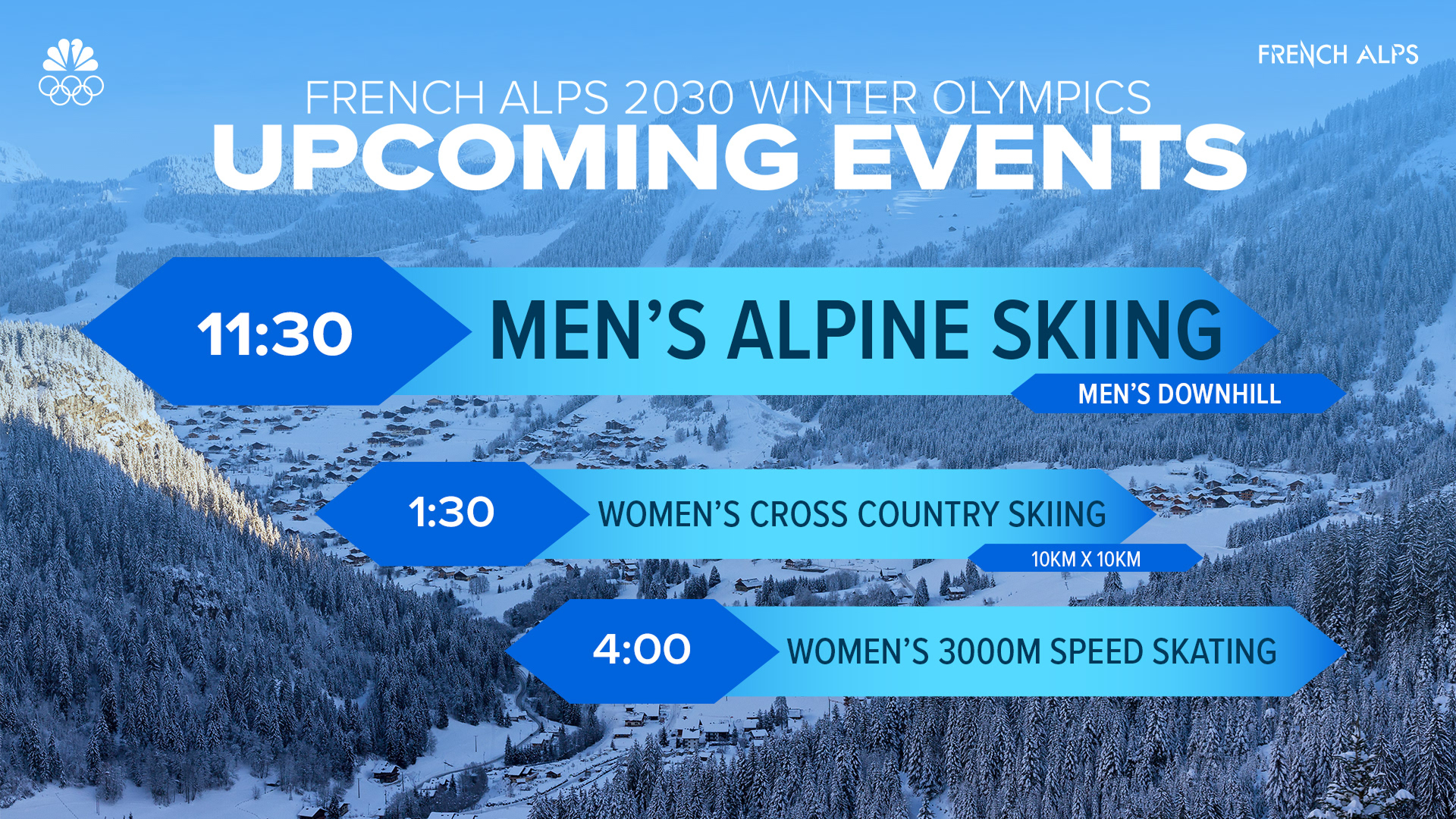 FRENCH ALPS

FRENCH ALPS 2030 WINTER OLYMPICS
UPCOMING EVENTS

11:30 MEN'S ALPINE SKIING
MEN'S DOWNHILL

1:30 WOMEN'S CROSS COUNTRY SKIING
10KM X 10KM

4:00 WOMEN'S 3000M SPEED SKATING